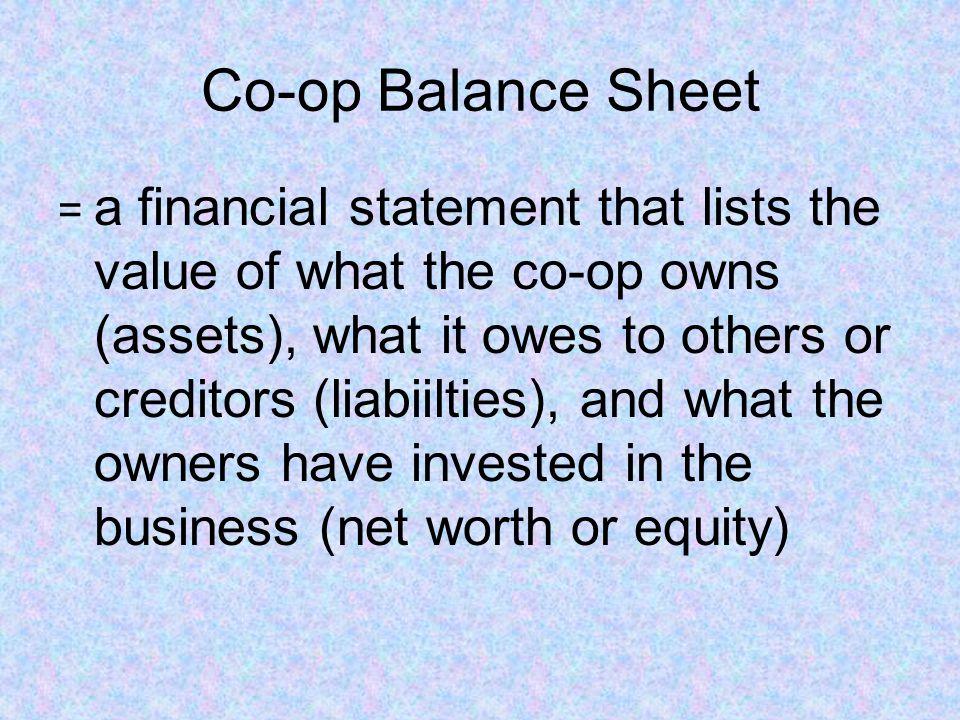 Co-op Balance Sheet

= a financial statement that lists the value of what the co-op owns (assets), what it owes to others or creditors (liabiilties), and what the owners have invested in the business (net worth or equity)